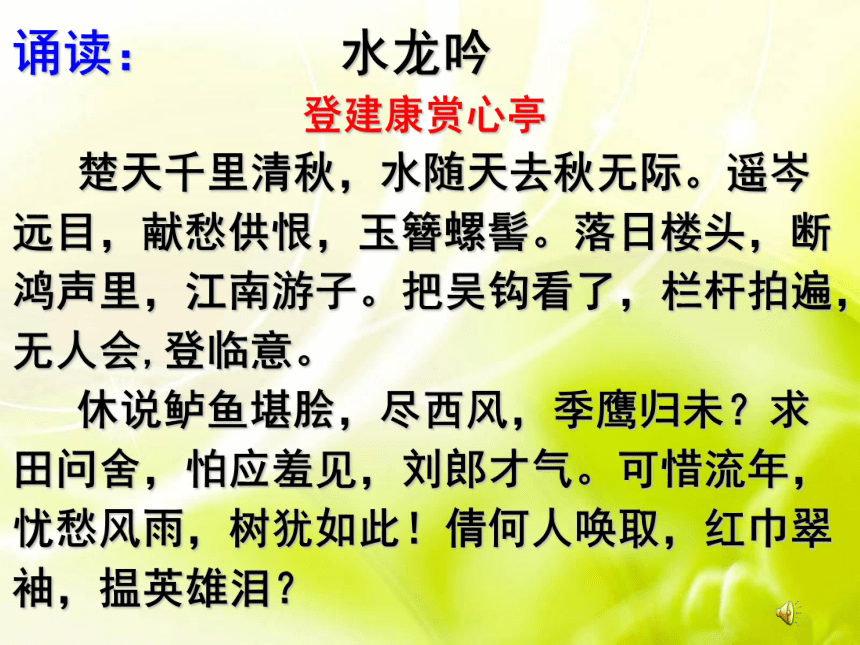 诵读： 水龙吟

登建康赏心亭

楚天千里清秋，水随天去秋无际。遥岑远目，献愁供恨，玉簪螺髻。落日楼头，断鸿声里，江南游子。把吴钩看了，栏杆拍遍，无人会,登临意。

休说鲈鱼堪脍，尽西风，季鹰归未？求田问舍，怕应羞见，刘郎才气。可惜流年，忧愁风雨，树犹如此！倩何人唤取，红巾翠袖，揾英雄泪？